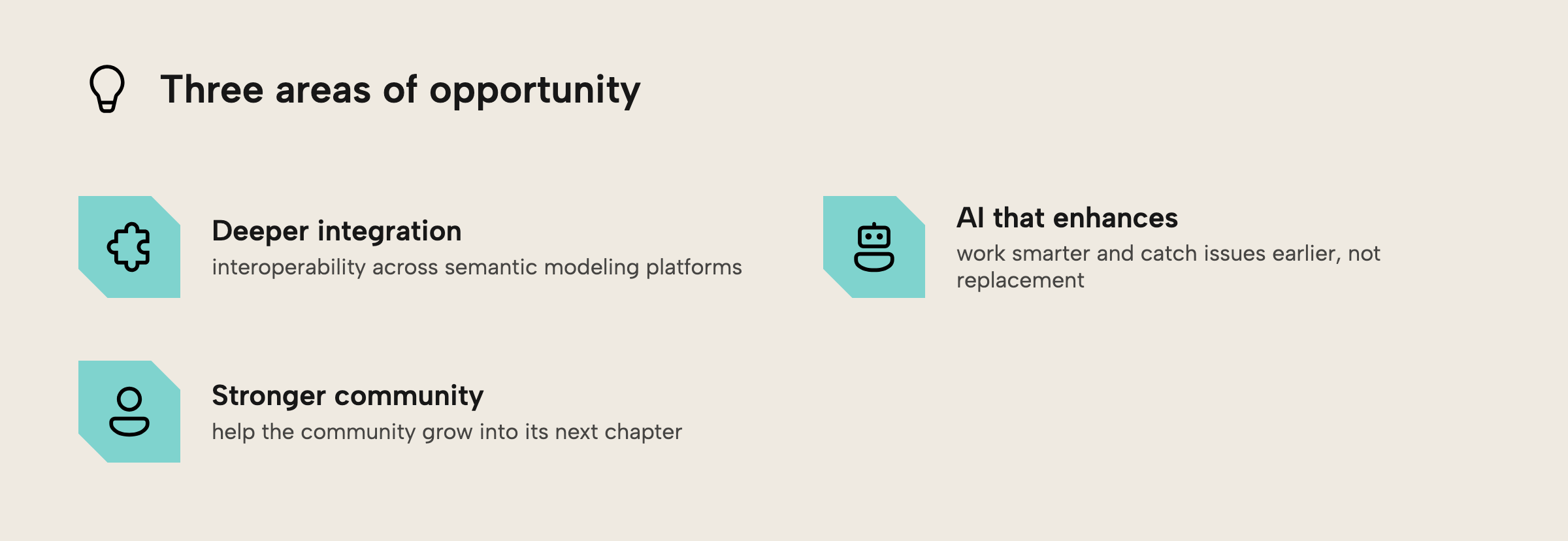 Three areas of opportunity

Deeper integration
interoperability across semantic modeling platforms

Stronger community
help the community grow into its next chapter

AI that enhances
work smarter and catch issues earlier, not replacement